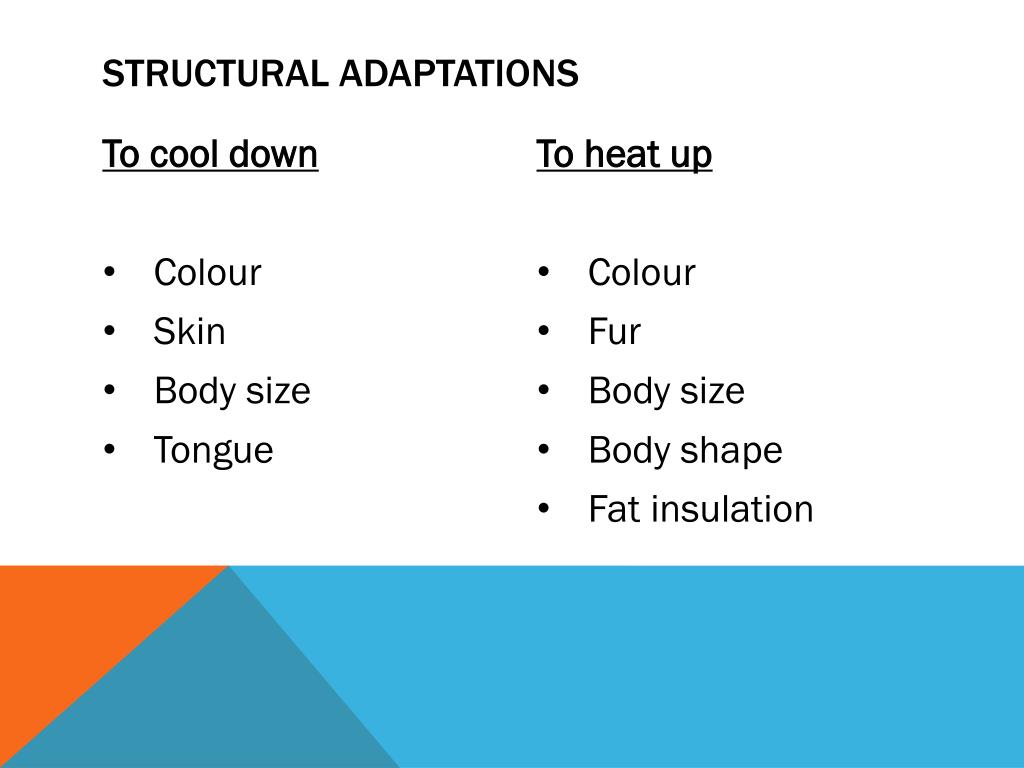 STRUCTURAL ADAPTATIONS

To cool down

• Colour
• Skin
• Body size
• Tongue

To heat up

• Colour
• Fur
• Body size
• Body shape
• Fat insulation